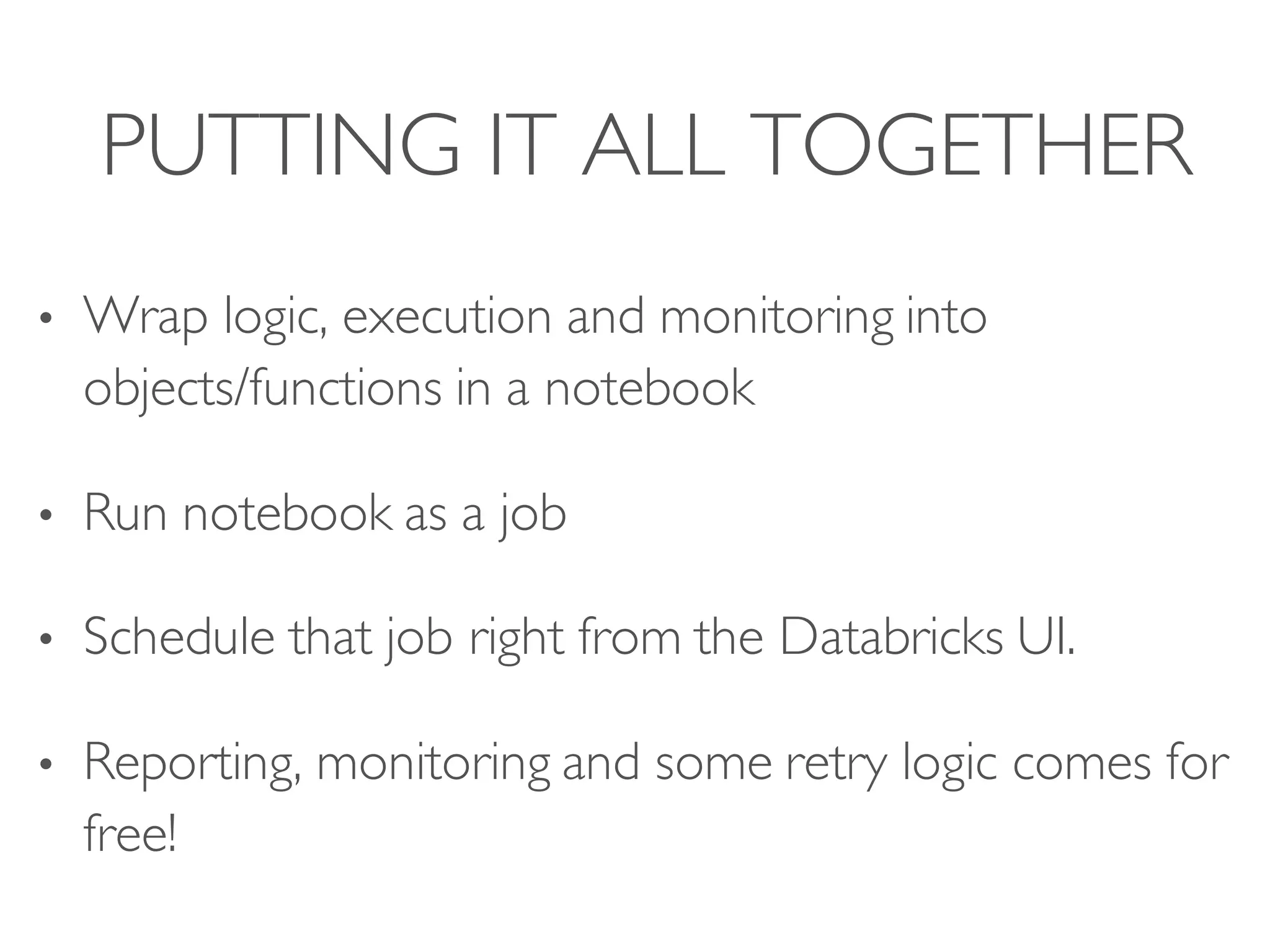 PUTTING IT ALL TOGETHER

• Wrap logic, execution and monitoring into objects/functions in a notebook

• Run notebook as a job

• Schedule that job right from the Databricks UI.

• Reporting, monitoring and some retry logic comes for free!